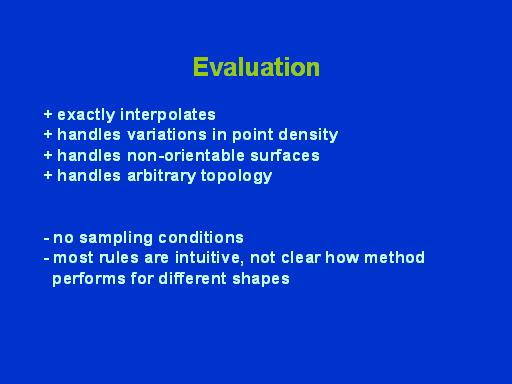 Evaluation

+ exactly interpolates
+ handles variations in point density
+ handles non-orientable surfaces
+ handles arbitrary topology

- no sampling conditions
- most rules are intuitive, not clear how method performs for different shapes